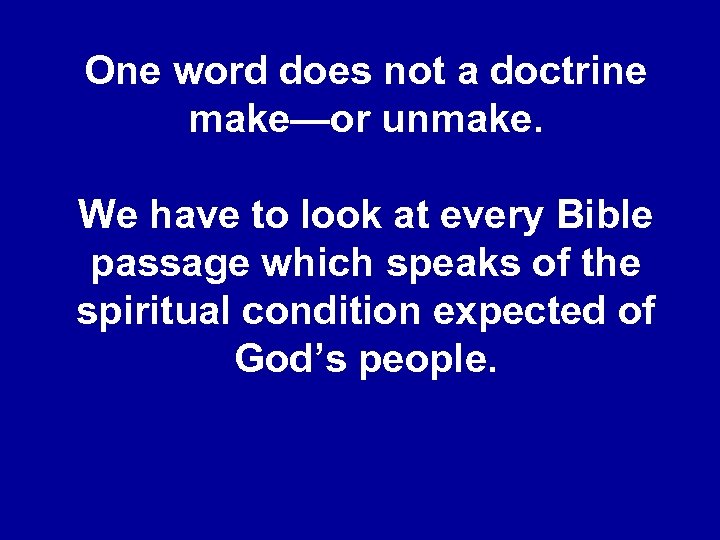 One word does not a doctrine make—or unmake.

We have to look at every Bible passage which speaks of the spiritual condition expected of God’s people.